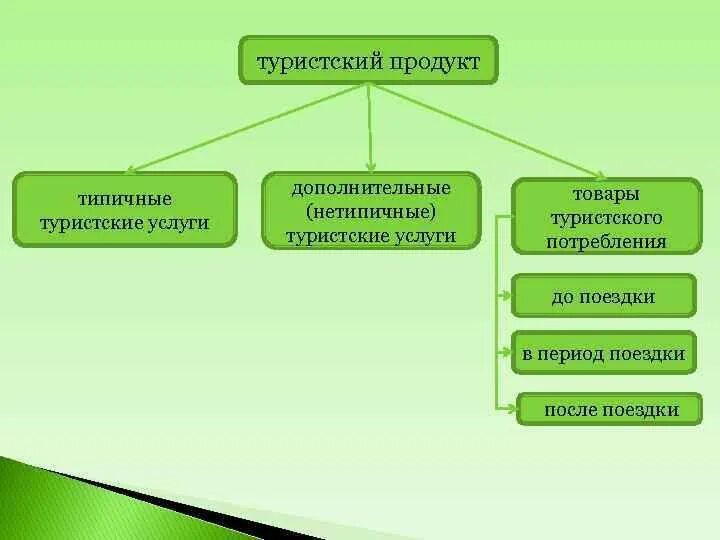 туристский продукт

типичные туристские услуги

дополнительные (нетипичные) туристские услуги

товары туристского потребления

до поездки

в период поездки

после поездки